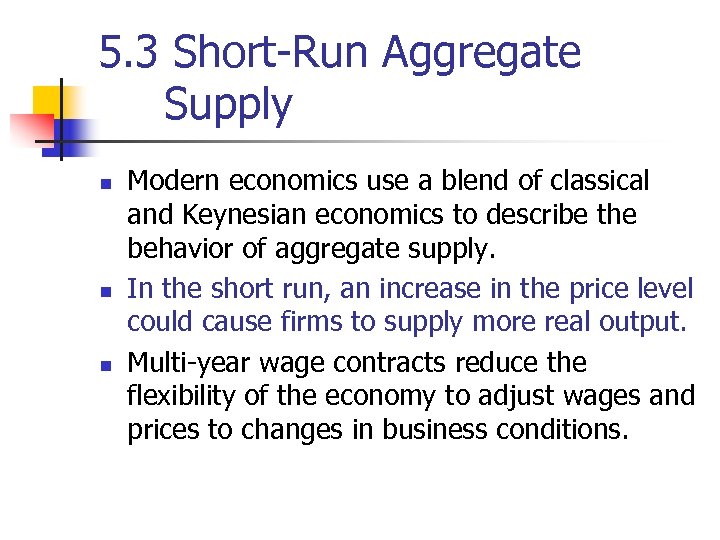 5.3 Short-Run Aggregate Supply

- Modern economics use a blend of classical and Keynesian economics to describe the behavior of aggregate supply.
- In the short run, an increase in the price level could cause firms to supply more real output.
- Multi-year wage contracts reduce the flexibility of the economy to adjust wages and prices to changes in business conditions.